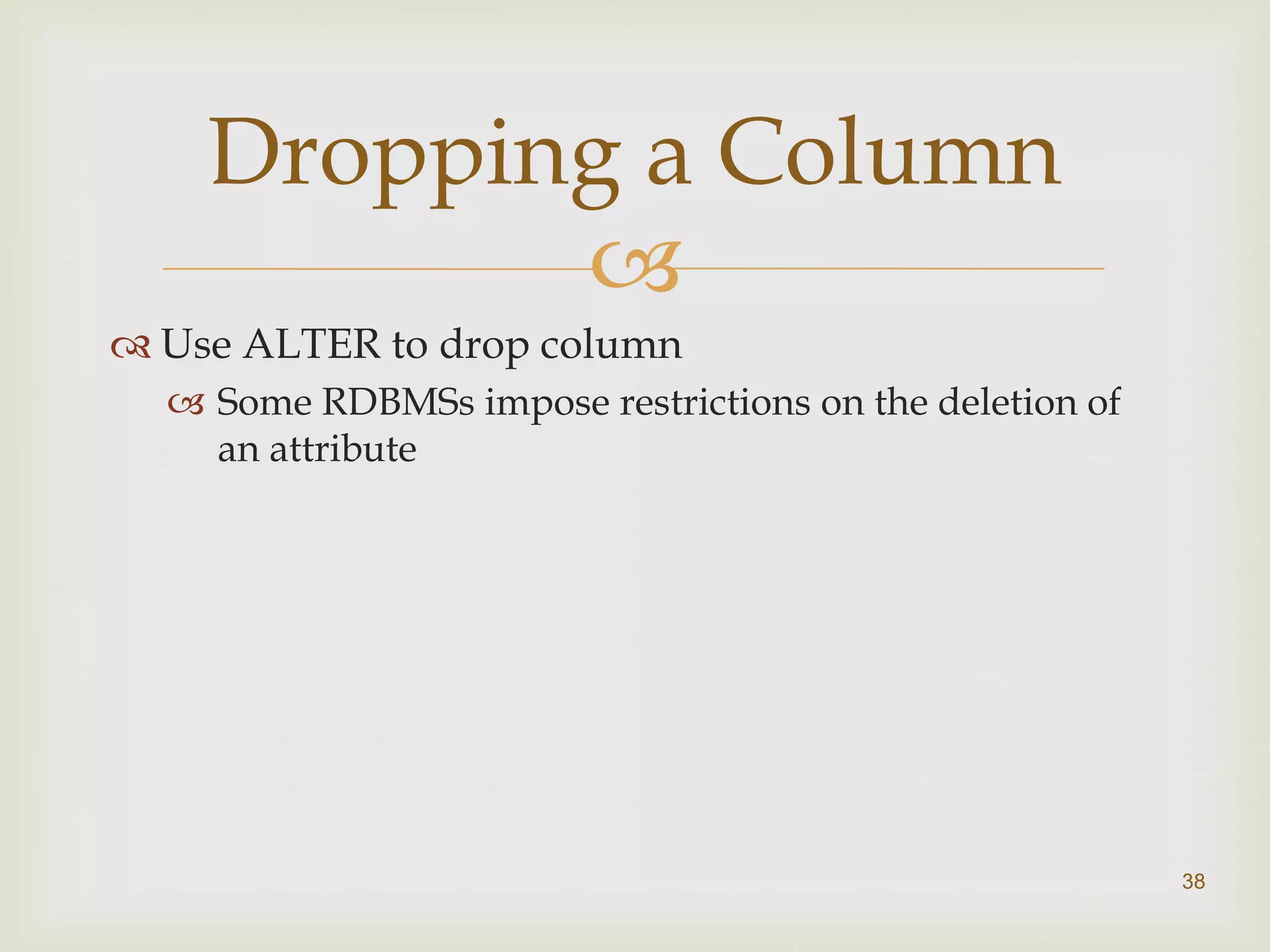 Dropping a Column

Use ALTER to drop column

Some RDBMSs impose restrictions on the deletion of an attribute

38